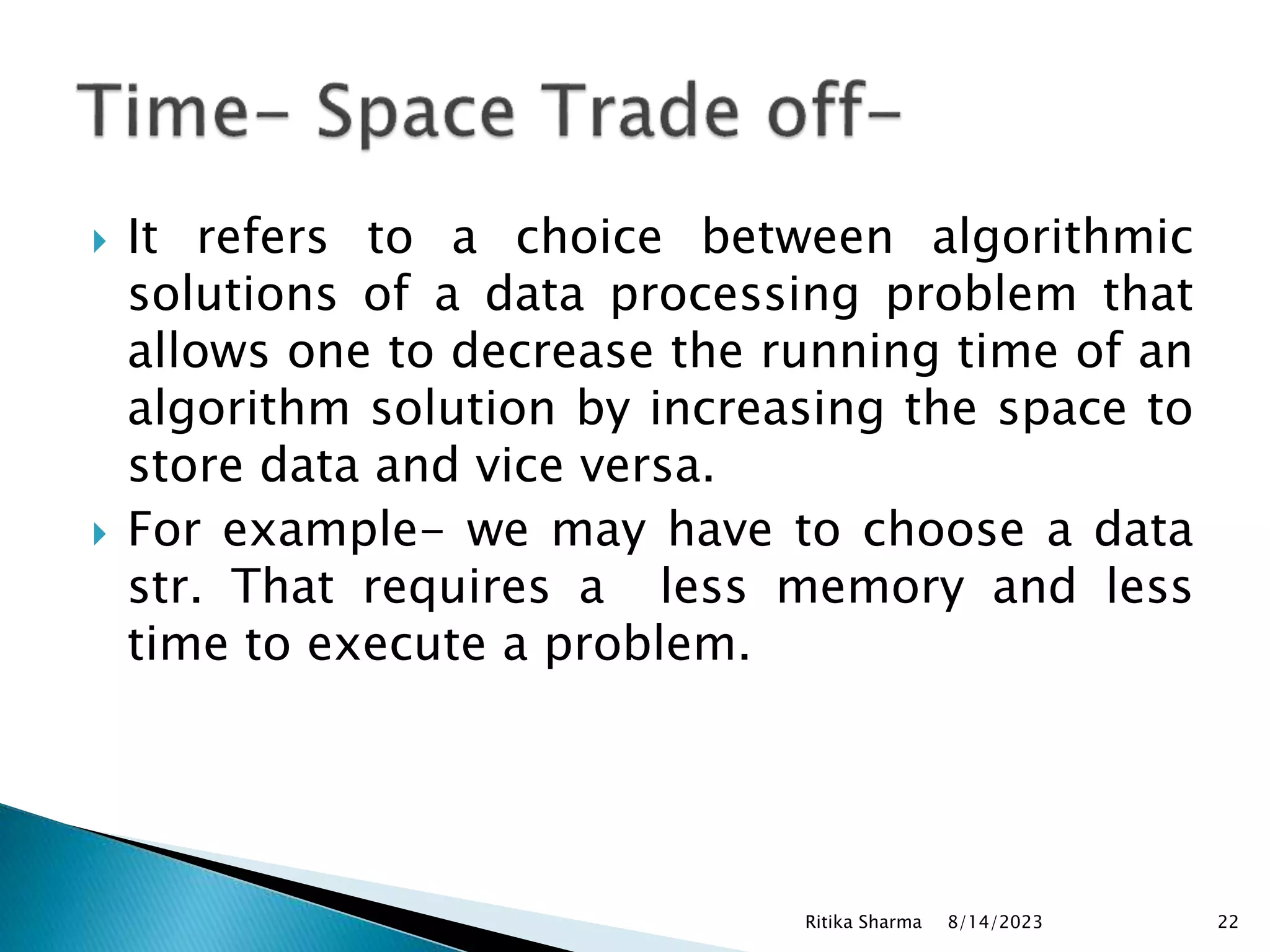 Time- Space Trade off-

It refers to a choice between algorithmic solutions of a data processing problem that allows one to decrease the running time of an algorithm solution by increasing the space to store data and vice versa.

For example- we may have to choose a data str. That requires a less memory and less time to execute a problem.

Ritika Sharma 8/14/2023 22